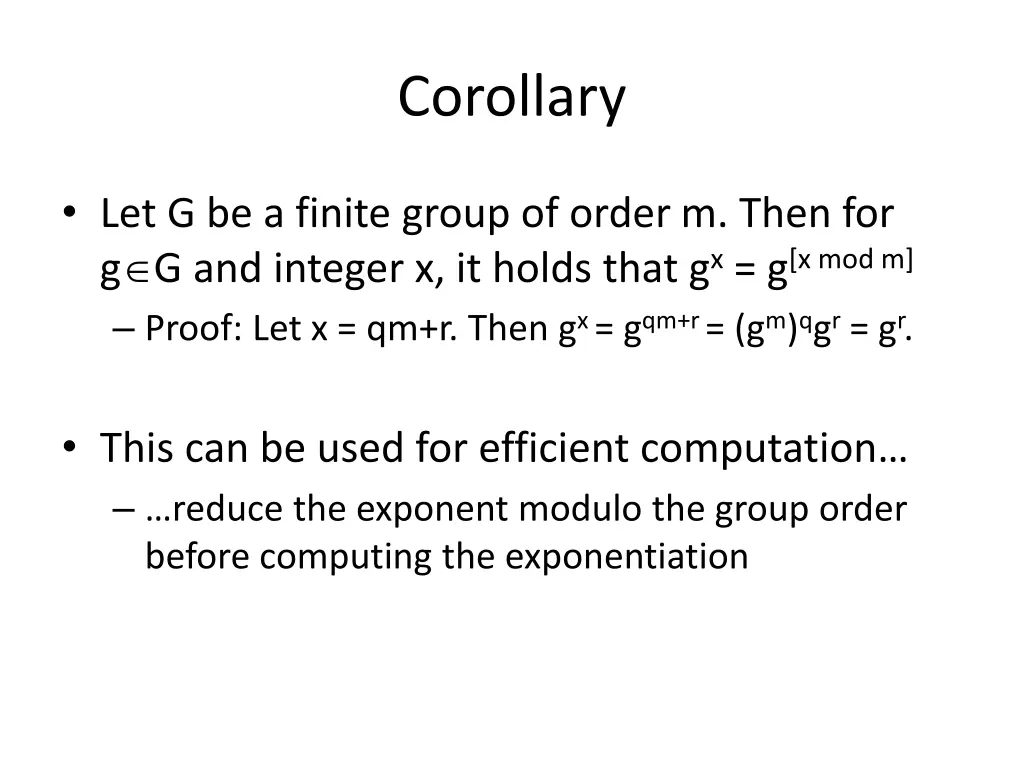 Corollary

• Let G be a finite group of order m. Then for $g \in G$ and integer x, it holds that $g^x = g^{[x \bmod m]}$

– Proof: Let x = qm+r. Then $g^x = g^{qm+r} = (g^m)^q g^r = g^r$.

• This can be used for efficient computation…

– …reduce the exponent modulo the group order before computing the exponentiation